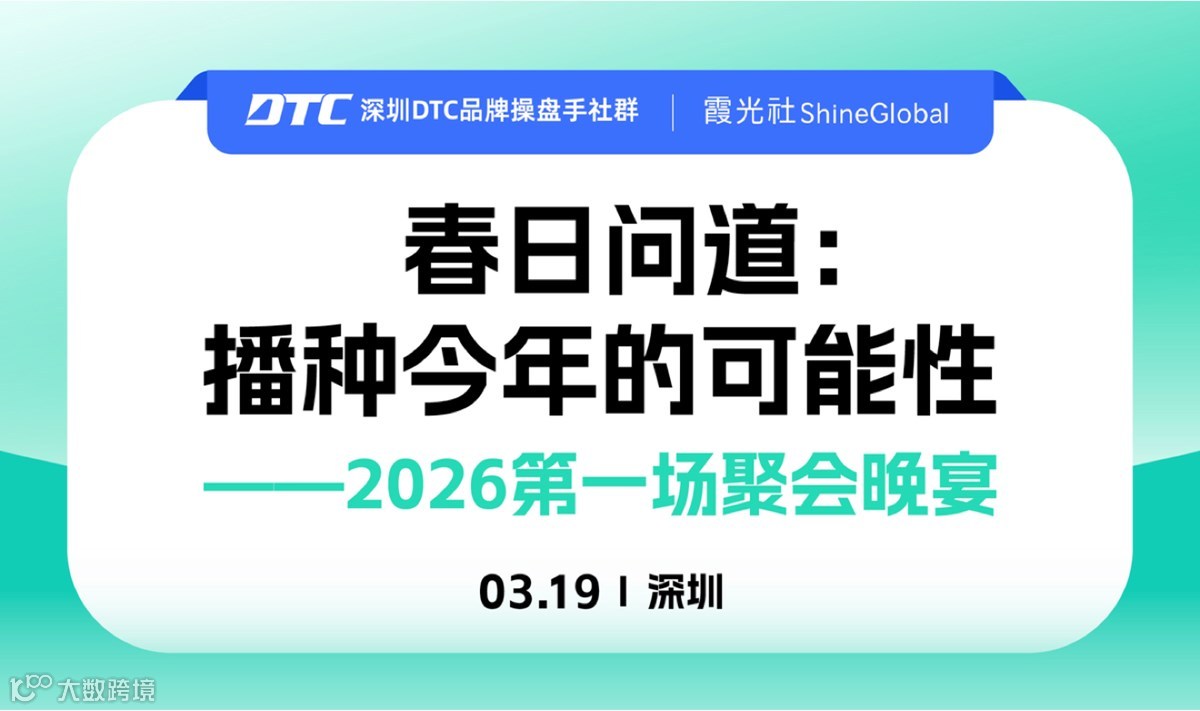 DTC 深圳DTC品牌操盘手社群 | 霞光社 ShineGlobal

春日问道：
播种今年的可能性
——2026第一场聚会晚宴

03.19 I 深圳

大数跨境